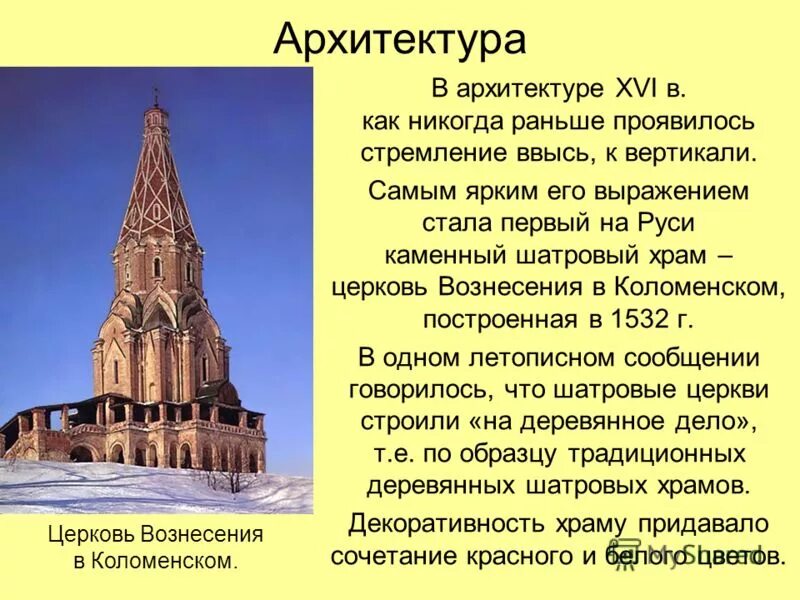 Архитектура

В архитектуре XVI в. как никогда раньше проявилось стремление ввысь, к вертикали.

Самым ярким его выражением стала первый на Руси каменный шатровый храм – церковь Вознесения в Коломенском, построенная в 1532 г.

В одном летописном сообщении говорилось, что шатровые церкви строили «на деревянное дело», т.е. по образцу традиционных деревянных шатровых храмов.

Декоративность храму придавало сочетание красного и белого цветов.

Церковь Вознесения в Коломенском.

MyShared